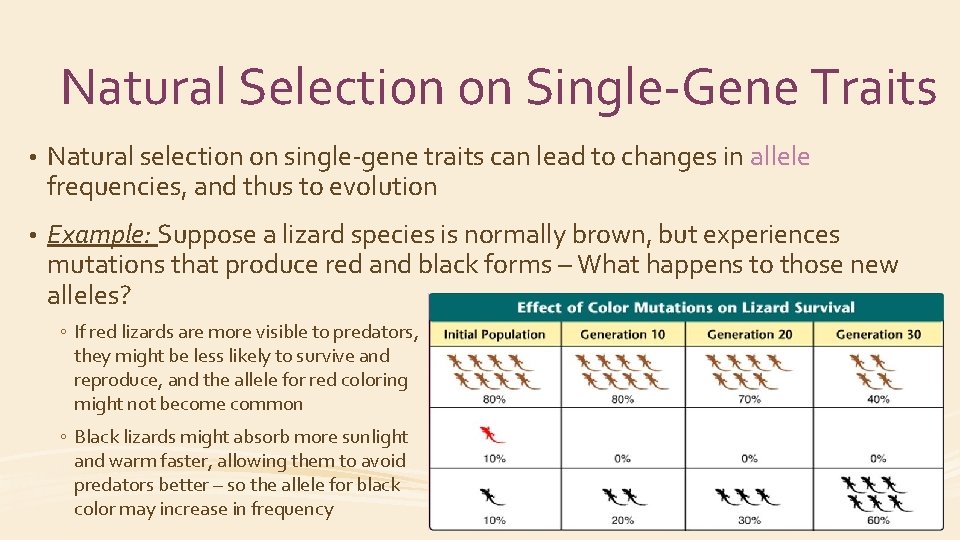 Natural Selection on Single-Gene Traits

• Natural selection on single-gene traits can lead to changes in allele frequencies, and thus to evolution

• Example: Suppose a lizard species is normally brown, but experiences mutations that produce red and black forms – What happens to those new alleles?

◦ If red lizards are more visible to predators, they might be less likely to survive and reproduce, and the allele for red coloring might not become common

◦ Black lizards might absorb more sunlight and warm faster, allowing them to avoid predators better – so the allele for black color may increase in frequency

Effect of Color Mutations on Lizard Survival

| Initial Population | Generation 10 | Generation 20 | Generation 30 |
|---|---|---|---|
| 80% | 80% | 70% | 40% |
| 10% | 0% | 0% | 0% |
| 10% | 20% | 30% | 60% |